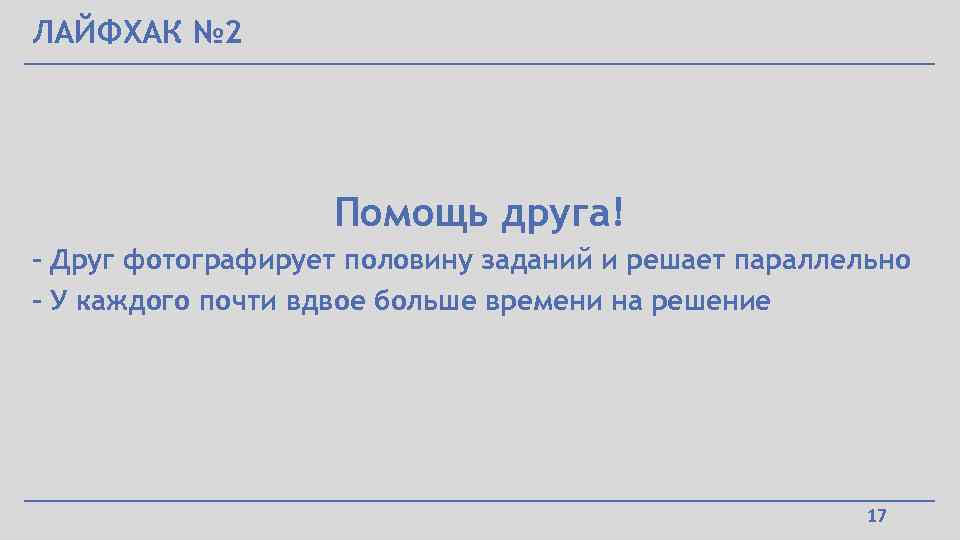 ЛАЙФХАК №2

Помощь друга!

– Друг фотографирует половину заданий и решает параллельно

– У каждого почти вдвое больше времени на решение

17